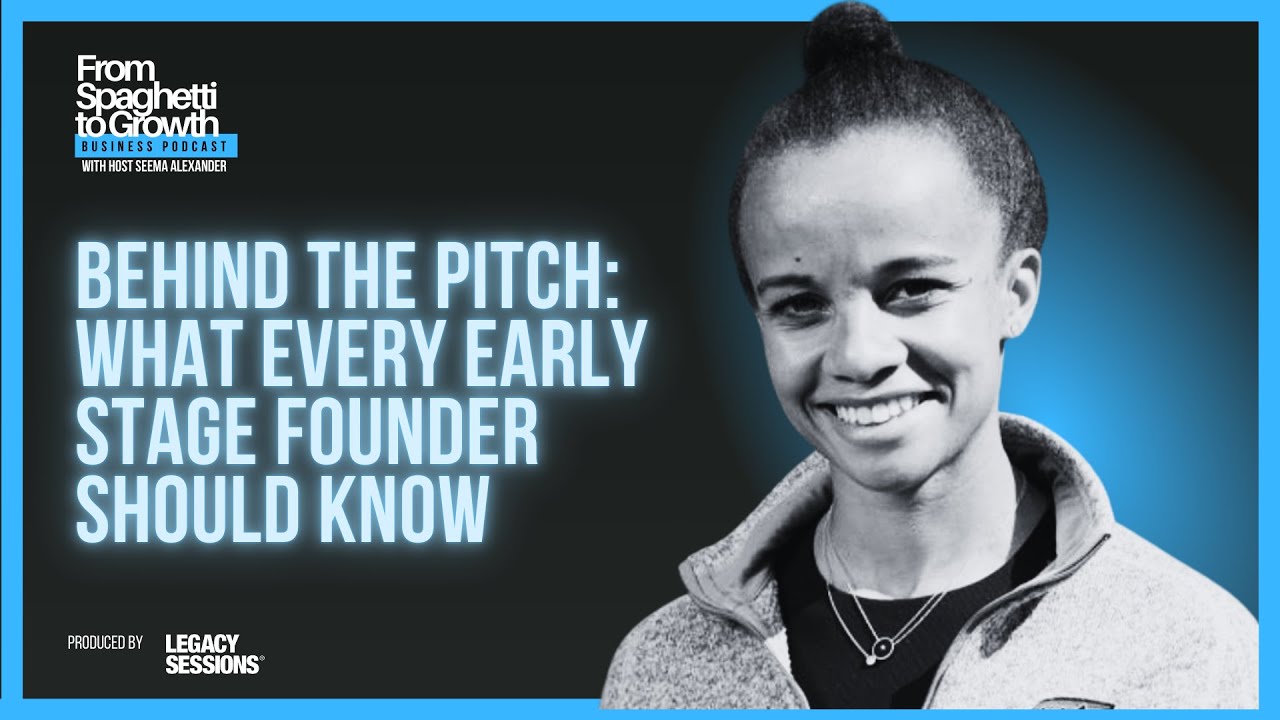 From Spaghetti to Growth
BUSINESS PODCAST
WITH HOST SEEMA ALEXANDER

BEHIND THE PITCH: WHAT EVERY EARLY STAGE FOUNDER SHOULD KNOW

PRODUCED BY LEGACY SESSIONS®